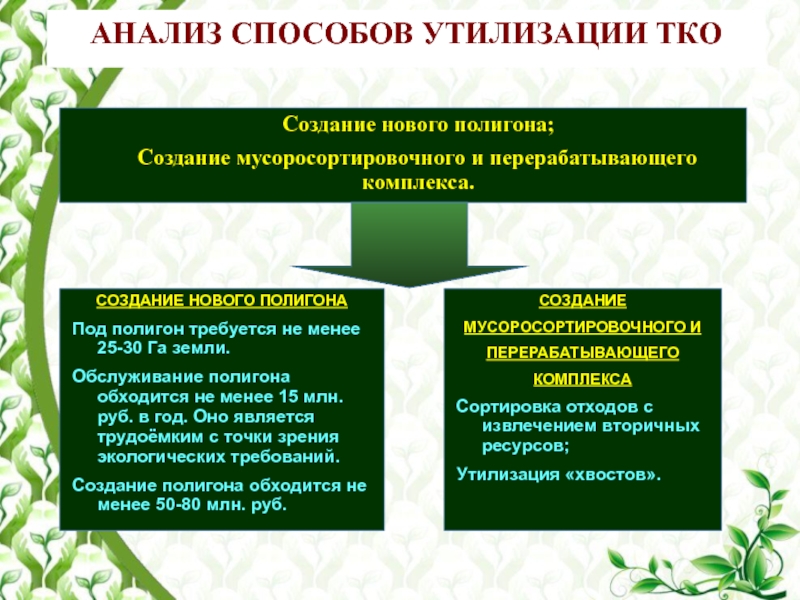 АНАЛИЗ СПОСОБОВ УТИЛИЗАЦИИ ТКО

Создание нового полигона;

Создание мусоросортировочного и перерабатывающего комплекса.

СОЗДАНИЕ НОВОГО ПОЛИГОНА

Под полигон требуется не менее 25-30 Га земли.

Обслуживание полигона обходится не менее 15 млн. руб. в год. Оно является трудоёмким с точки зрения экологических требований.

Создание полигона обходится не менее 50-80 млн. руб.

СОЗДАНИЕ МУСОРОСОРТИРОВОЧНОГО И ПЕРЕРАБАТЫВАЮЩЕГО КОМПЛЕКСА

Сортировка отходов с извлечением вторичных ресурсов;

Утилизация «хвостов».